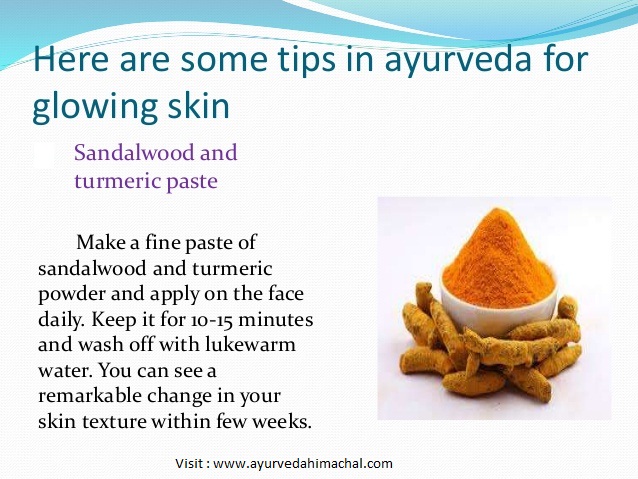 Here are some tips in ayurveda for glowing skin

Sandalwood and turmeric paste

Make a fine paste of sandalwood and turmeric powder and apply on the face daily. Keep it for 10-15 minutes and wash off with lukewarm water. You can see a remarkable change in your skin texture within few weeks.

Visit : www.ayurvedahimachal.com